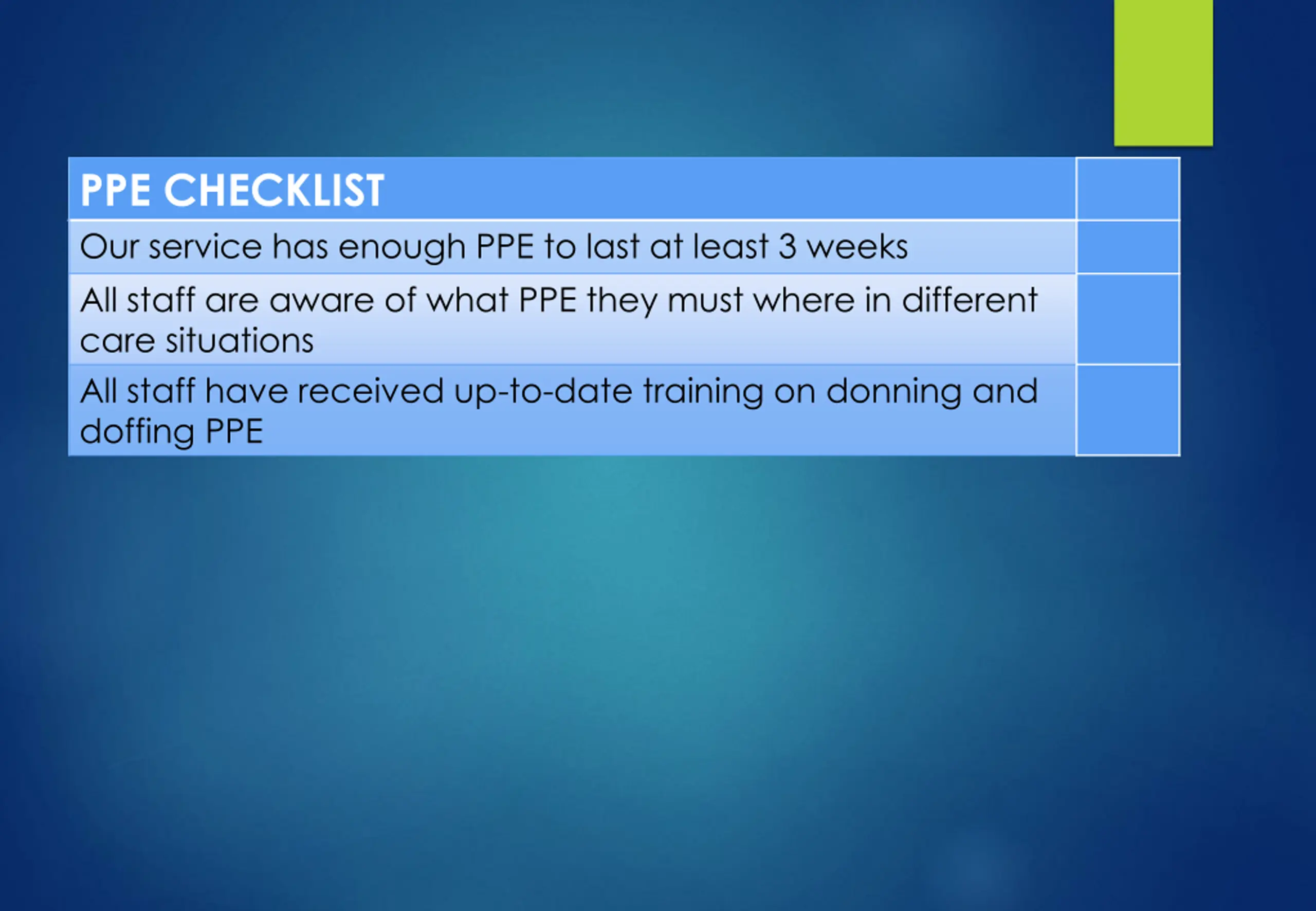 | PPE CHECKLIST | |
|---|---|
| Our service has enough PPE to last at least 3 weeks | |
| All staff are aware of what PPE they must where in different care situations | |
| All staff have received up-to-date training on donning and doffing PPE | |